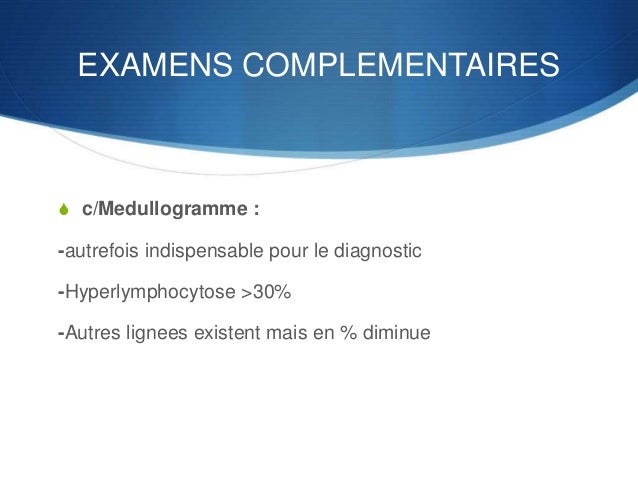 EXAMENS COMPLEMENTAIRES

c/Medullogramme :

-autrefois indispensable pour le diagnostic

-Hyperlymphocytose >30%

-Autres lignees existent mais en % diminue